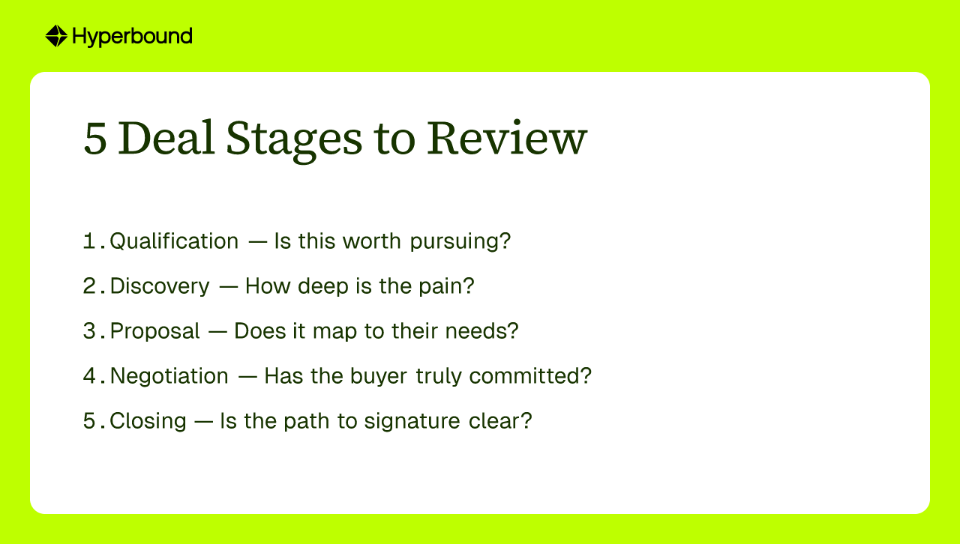 Hyperbound

5 Deal Stages to Review

1. Qualification — Is this worth pursuing?
2. Discovery — How deep is the pain?
3. Proposal — Does it map to their needs?
4. Negotiation — Has the buyer truly committed?
5. Closing — Is the path to signature clear?